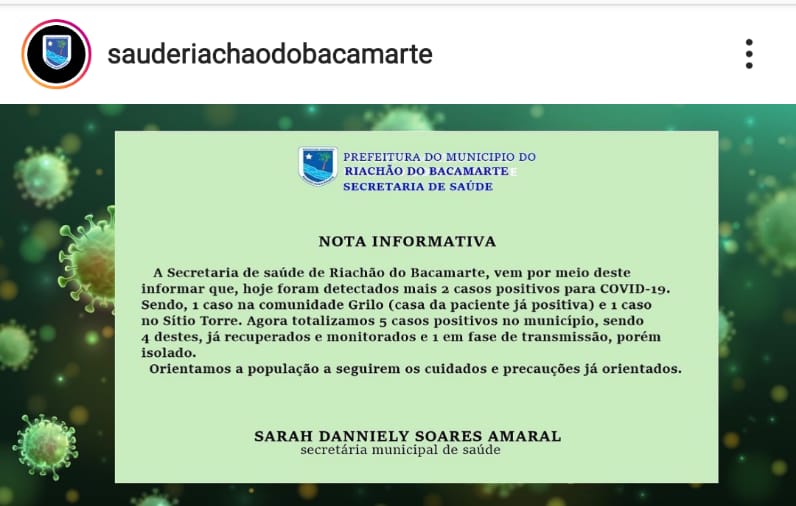 sauderiachaodobacamarte

PREFEITURA DO MUNICIPIO DO
RIACHÃO DO BACAMARTE
SECRETARIA DE SAÚDE

NOTA INFORMATIVA

A Secretaria de saúde de Riachão do Bacamarte, vem por meio deste informar que, hoje foram detectados mais 2 casos positivos para COVID-19. Sendo, 1 caso na comunidade Grilo (casa da paciente já positiva) e 1 caso no Sítio Torre. Agora totalizamos 5 casos positivos no município, sendo 4 destes, já recuperados e monitorados e 1 em fase de transmissão, porém isolado.

Orientamos a população a seguirem os cuidados e precauções já orientados.

SARAH DANNIELY SOARES AMARAL
secretária municipal de saúde